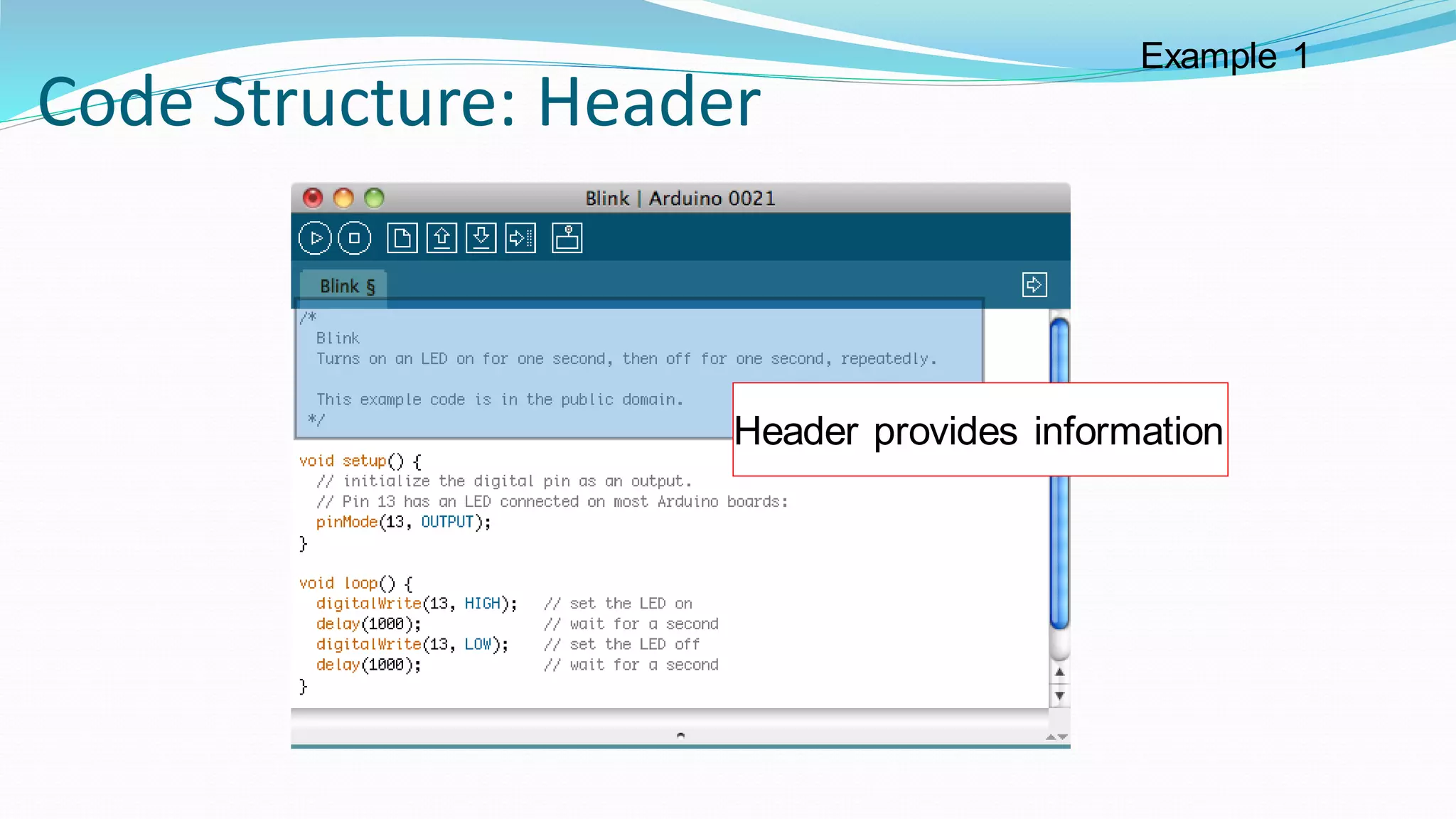 Example 1

Code Structure: Header

Blink | Arduino 0021

Blink §

/*
Blink
Turns on an LED on for one second, then off for one second, repeatedly.

This example code is in the public domain.
*/

Header provides information

void setup() {
// initialize the digital pin as an output.
// Pin 13 has an LED connected on most Arduino boards:
pinMode(13, OUTPUT);
}

void loop() {
digitalWrite(13, HIGH); // set the LED on
delay(1000); // wait for a second
digitalWrite(13, LOW); // set the LED off
delay(1000); // wait for a second
}